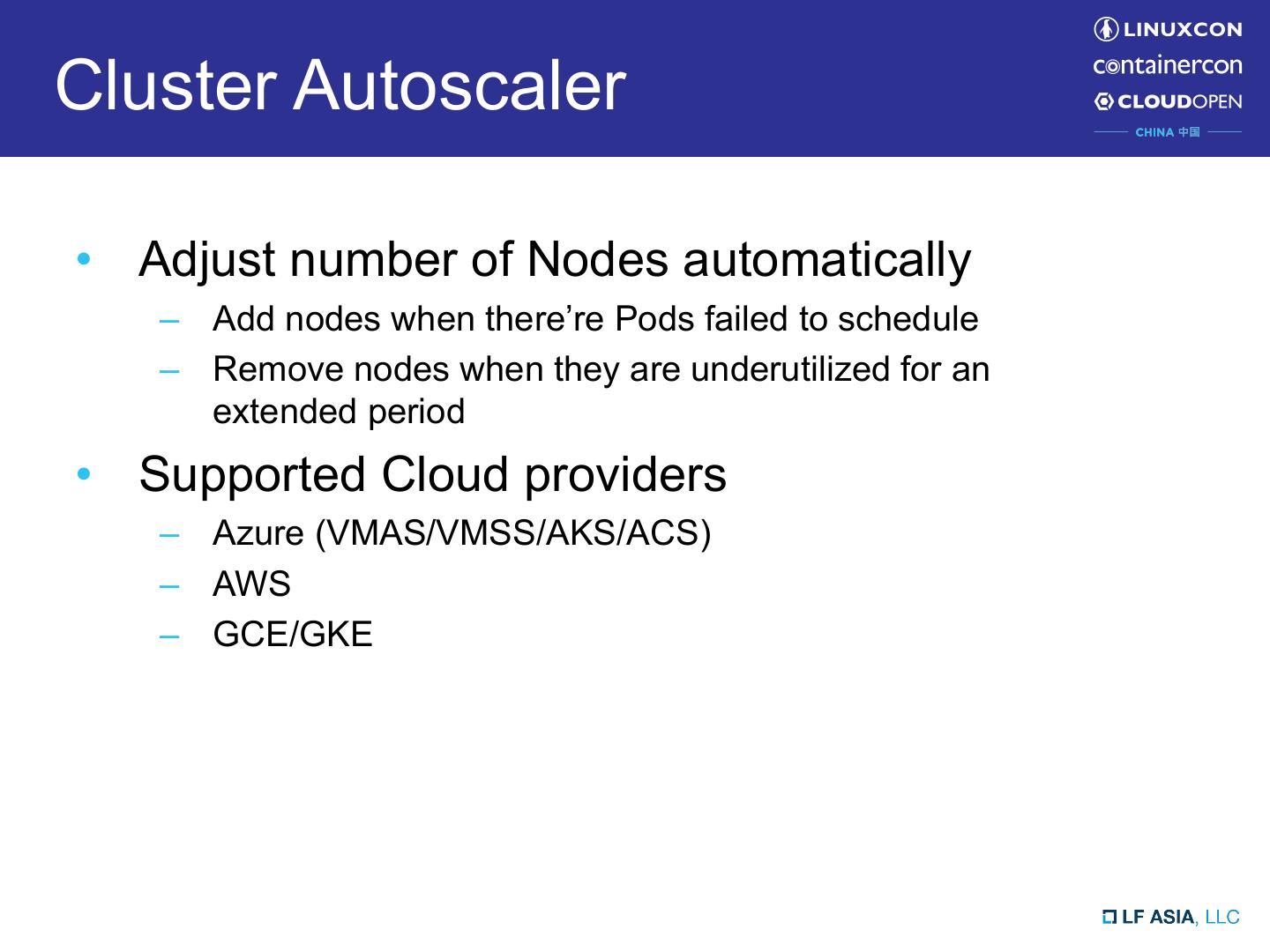 Cluster Autoscaler

LINUXCON
containercon
CLOUDOPEN
CHINA 中国

• Adjust number of Nodes automatically
– Add nodes when there’re Pods failed to schedule
– Remove nodes when they are underutilized for an extended period

• Supported Cloud providers
– Azure (VMAS/VMSS/AKS/ACS)
– AWS
– GCE/GKE

LF ASIA, LLC